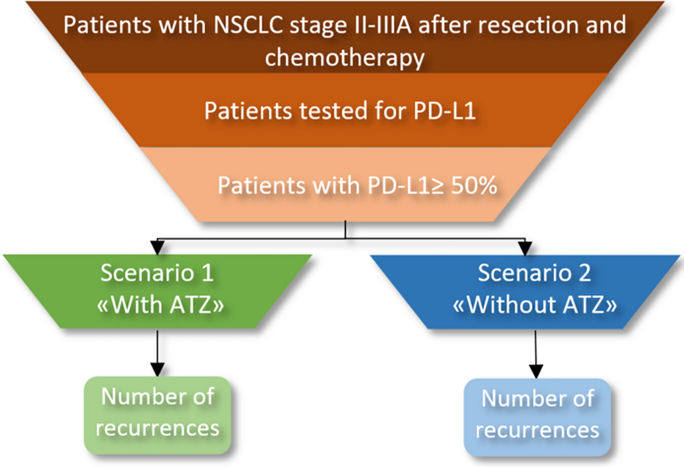 Patients with NSCLC stage II-IIIA after resection and chemotherapy

Patients tested for PD-L1

Patients with PD-L1≥ 50%

Scenario 1
«With ATZ»

Scenario 2
«Without ATZ»

Number of recurrences

Number of recurrences